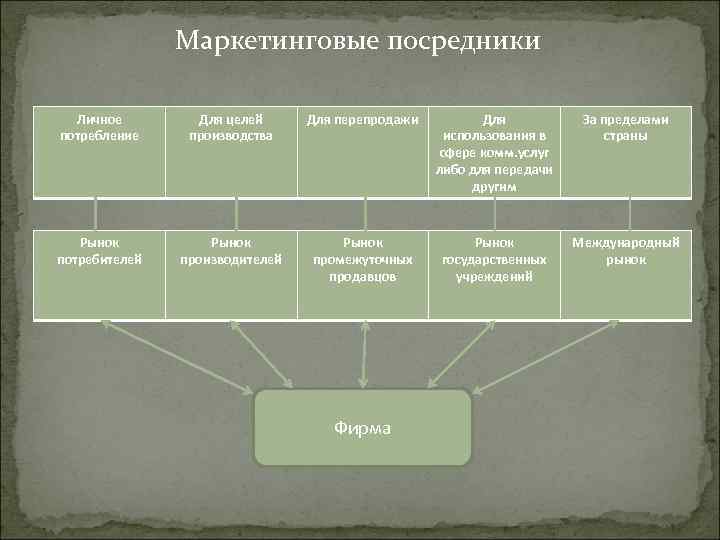 Маркетинговые посредники

| Личное потребление | Для целей производства | Для перепродажи | Для использования в сфере комм.услуг либо для передачи другим | За пределами страны |
|---|---|---|---|---|

| Рынок потребителей | Рынок производителей | Рынок промежуточных продавцов | Рынок государственных учреждениЙ | Международный рынок |
|---|---|---|---|---|

Фирма